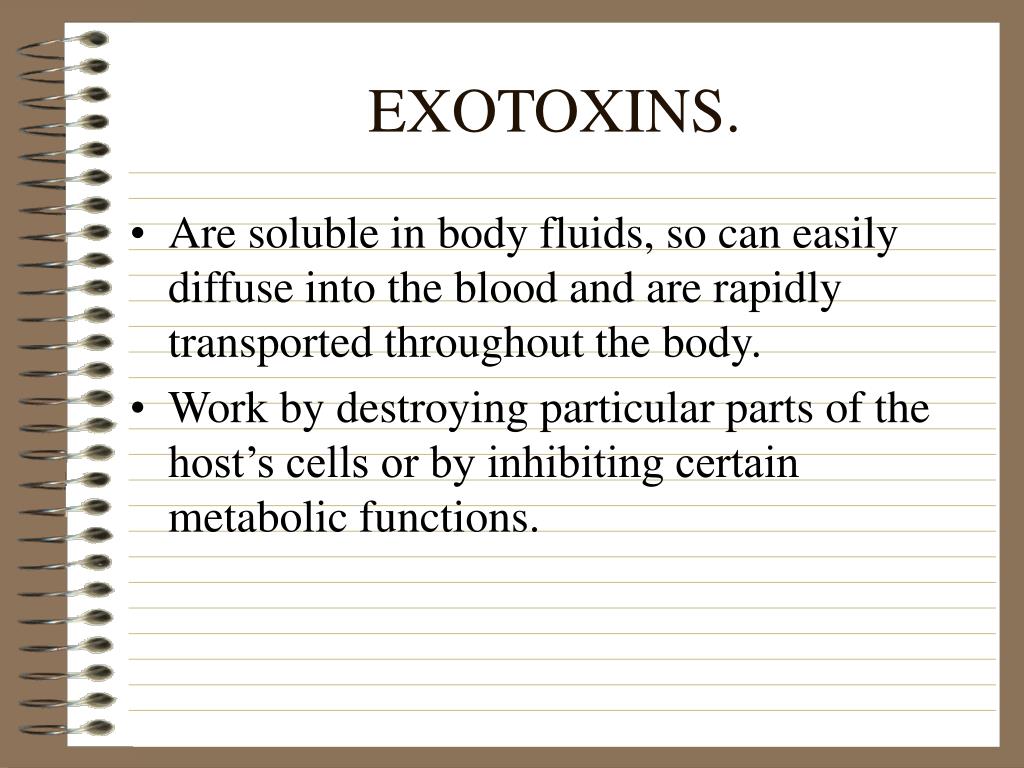 EXOTOXINS.

• Are soluble in body fluids, so can easily diffuse into the blood and are rapidly transported throughout the body.
• Work by destroying particular parts of the host’s cells or by inhibiting certain metabolic functions.